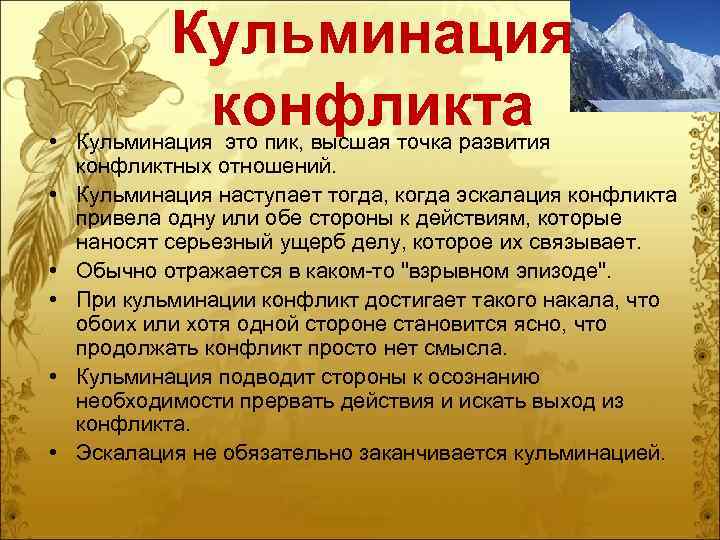 Кульминация конфликта

• Кульминация это пик, высшая точка развития конфликтных отношений.
• Кульминация наступает тогда, когда эскалация конфликта привела одну или обе стороны к действиям, которые наносят серьезный ущерб делу, которое их связывает.
• Обычно отражается в каком-то "взрывном эпизоде".
• При кульминации конфликт достигает такого накала, что обоих или хотя одной стороне становится ясно, что продолжать конфликт просто нет смысла.
• Кульминация подводит стороны к осознанию необходимости прервать действия и искать выход из конфликта.
• Эскалация не обязательно заканчивается кульминацией.